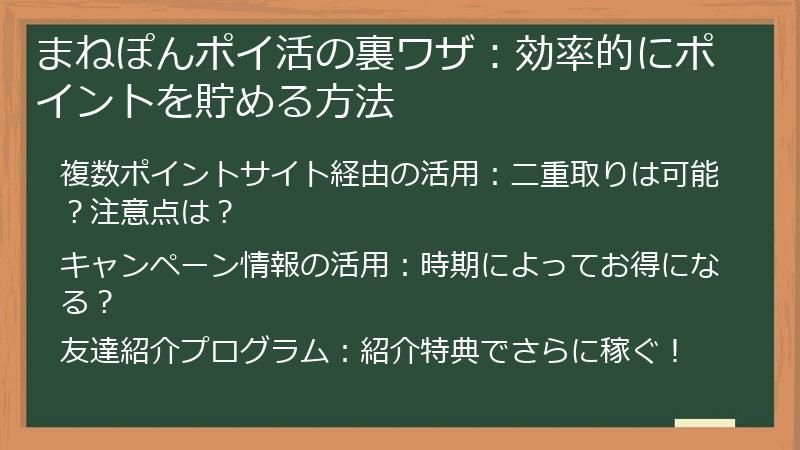 まねぽんポイ活の裏ワザ：効率的にポイントを貯める方法

複数ポイントサイト経由の活用：二重取りは可能？注意点は？

キャンペーン情報の活用：時期によってお得になる？

友達紹介プログラム：紹介特典でさらに稼ぐ！